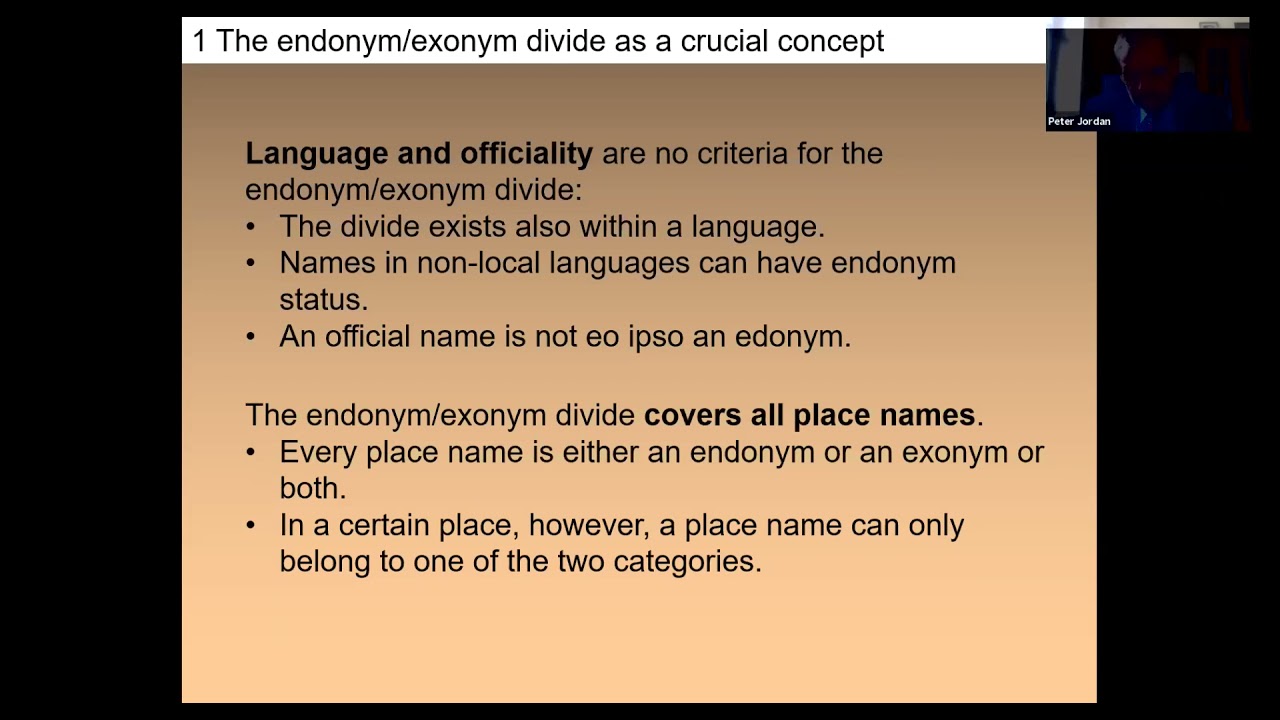 1 The endonym/exonym divide as a crucial concept

Peter Jordan

Language and officiality are no criteria for the endonym/exonym divide:
• The divide exists also within a language.
• Names in non-local languages can have endonym status.
• An official name is not eo ipso an edonym.

The endonym/exonym divide covers all place names.
• Every place name is either an endonym or an exonym or both.
• In a certain place, however, a place name can only belong to one of the two categories.